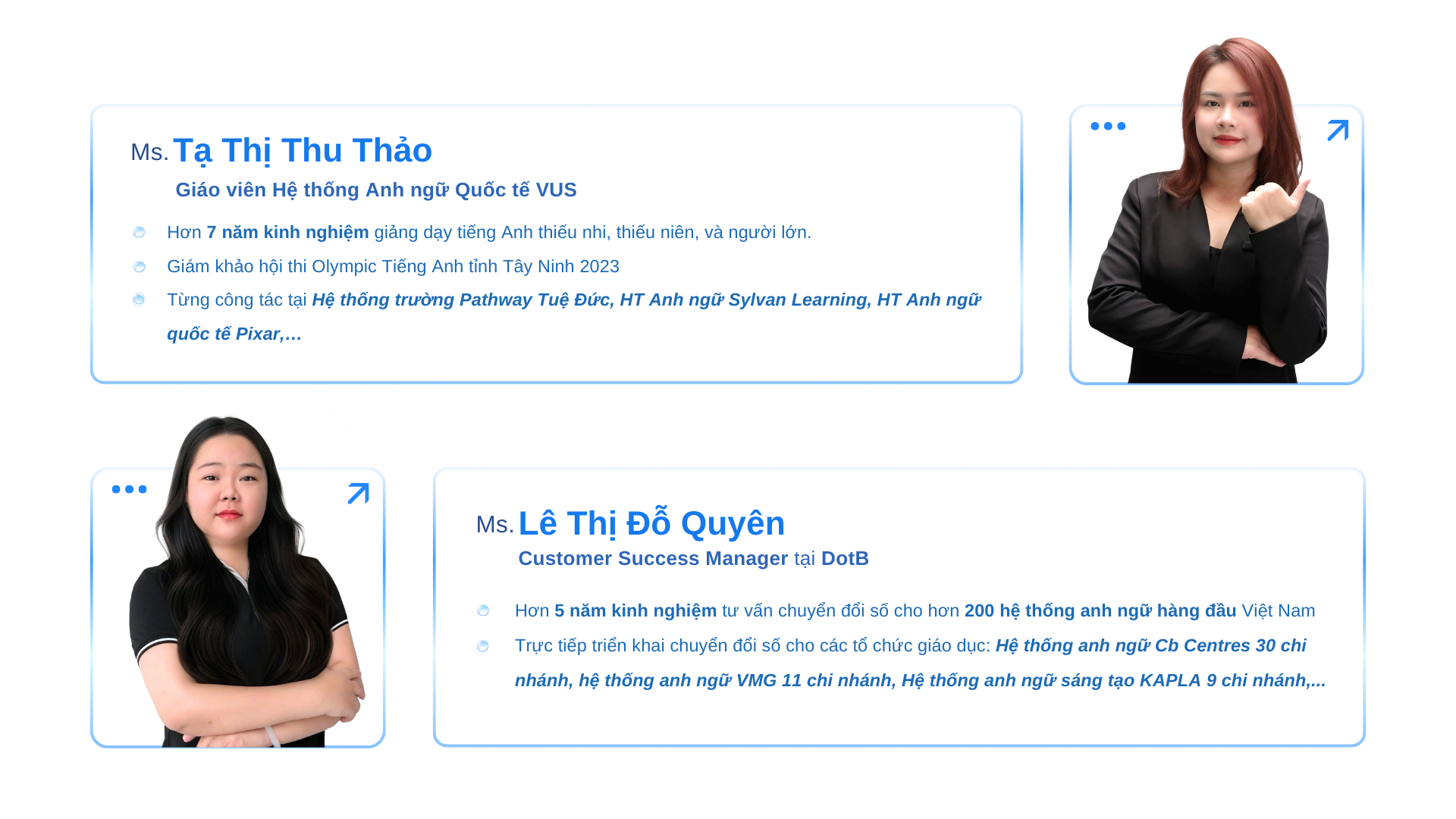 Ms. Tạ Thị Thu Thảo

Giáo viên Hệ thống Anh ngữ Quốc tế VUS

Hơn 7 năm kinh nghiệm giảng dạy tiếng Anh thiếu nhi, thiếu niên, và người lớn.

Giám khảo hội thi Olympic Tiếng Anh tỉnh Tây Ninh 2023

Từng công tác tại Hệ thống trường Pathway Tuệ Đức, HT Anh ngữ Sylvan Learning, HT Anh ngữ quốc tế Pixar,...

Ms. Lê Thị Đỗ Quyên

Customer Success Manager tại DotB

Hơn 5 năm kinh nghiệm tư vấn chuyển đổi số cho hơn 200 hệ thống anh ngữ hàng đầu Việt Nam

Trực tiếp triển khai chuyển đổi số cho các tổ chức giáo dục: Hệ thống anh ngữ Cb Centres 30 chi nhánh, hệ thống anh ngữ VMG 11 chi nhánh, Hệ thống anh ngữ sáng tạo KAPLA 9 chi nhánh,...